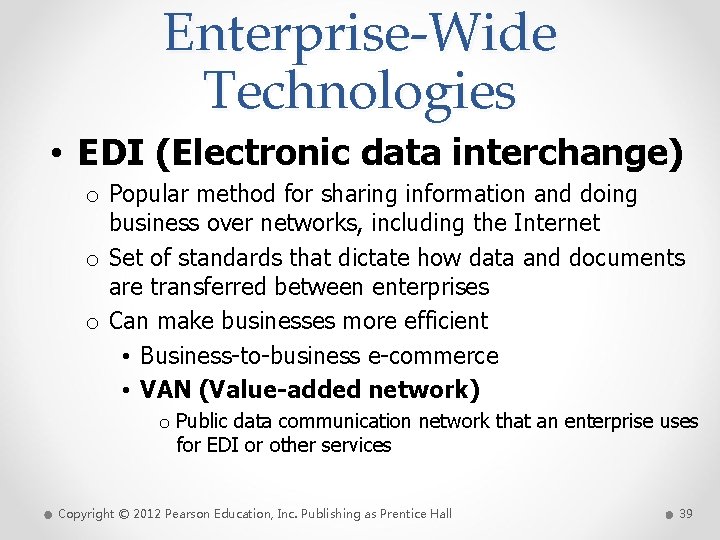 Enterprise-Wide Technologies

• EDI (Electronic data interchange)
  o Popular method for sharing information and doing business over networks, including the Internet
  o Set of standards that dictate how data and documents are transferred between enterprises
  o Can make businesses more efficient
    • Business-to-business e-commerce
    • VAN (Value-added network)
      o Public data communication network that an enterprise uses for EDI or other services

Copyright © 2012 Pearson Education, Inc. Publishing as Prentice Hall

39